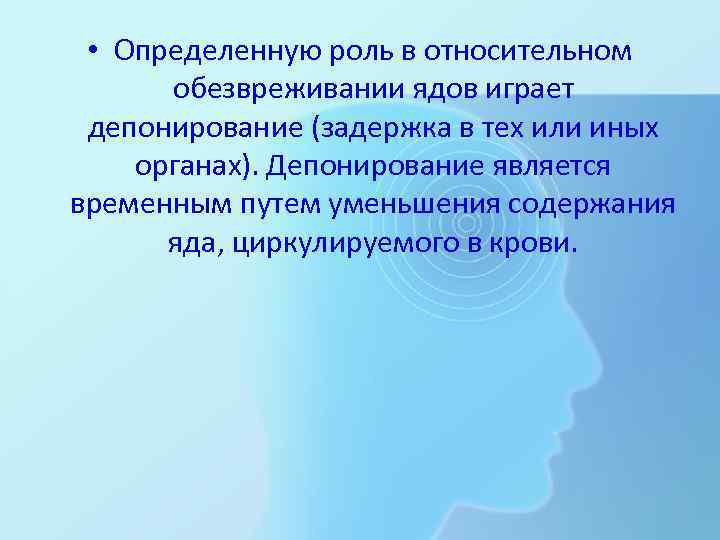 • Определенную роль в относительном обезвреживании ядов играет депонирование (задержка в тех или иных органах). Депонирование является временным путем уменьшения содержания яда, циркулируемого в крови.